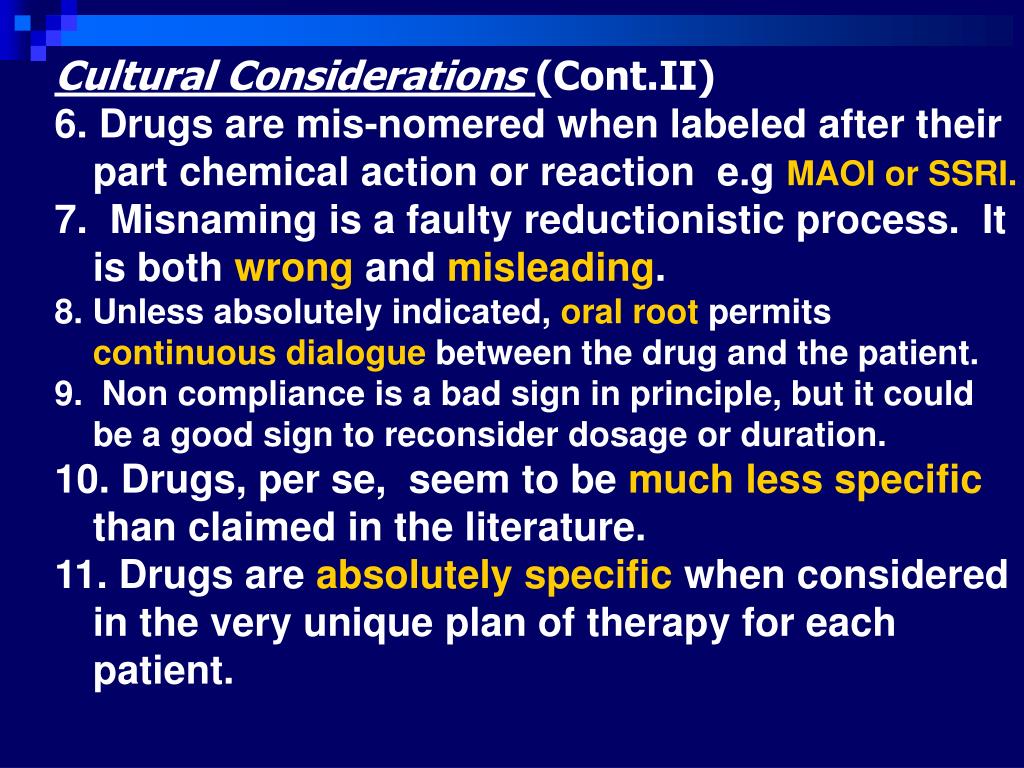 Cultural Considerations (Cont.II)

6. Drugs are mis-nomered when labeled after their part chemical action or reaction e.g MAOI or SSRI.

7. Misnaming is a faulty reductionistic process. It is both wrong and misleading.

8. Unless absolutely indicated, oral root permits continuous dialogue between the drug and the patient.

9. Non compliance is a bad sign in principle, but it could be a good sign to reconsider dosage or duration.

10. Drugs, per se, seem to be much less specific than claimed in the literature.

11. Drugs are absolutely specific when considered in the very unique plan of therapy for each patient.